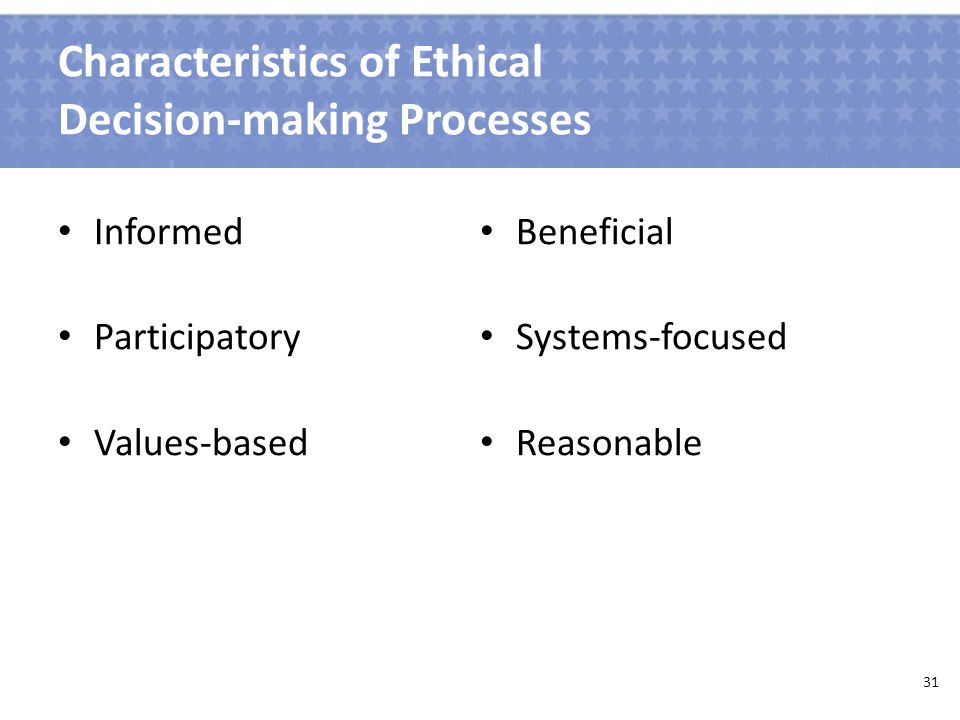 Characteristics of Ethical Decision-making Processes

• Informed
• Participatory
• Values-based

• Beneficial
• Systems-focused
• Reasonable

31